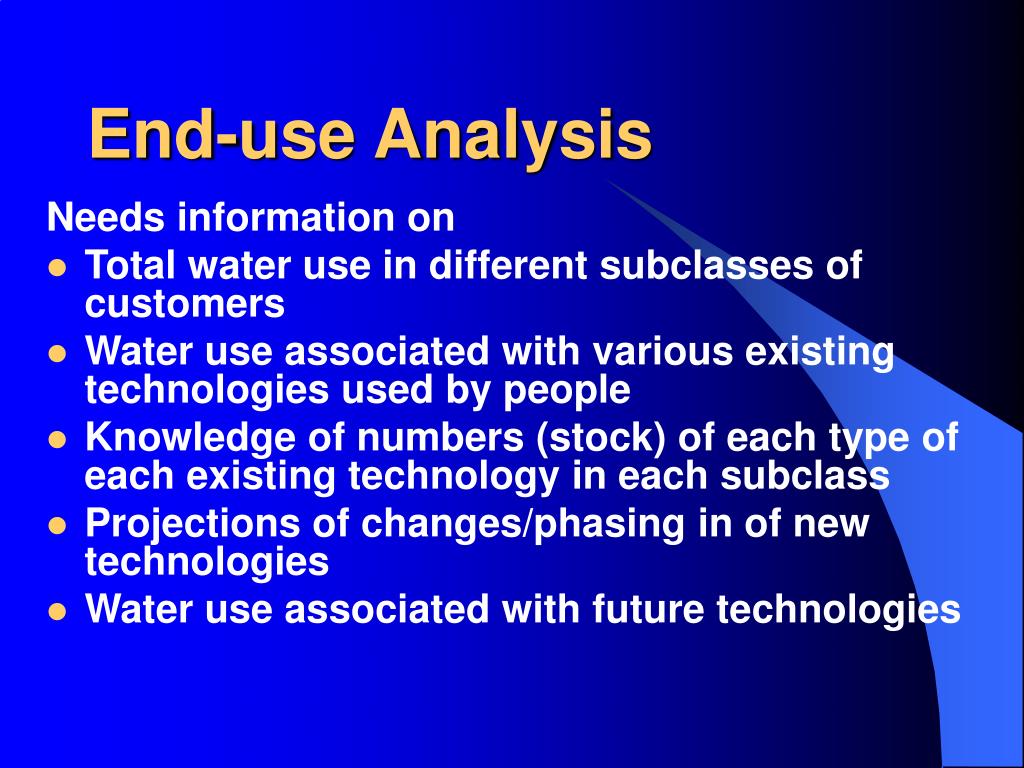 End-use Analysis

Needs information on

- Total water use in different subclasses of customers
- Water use associated with various existing technologies used by people
- Knowledge of numbers (stock) of each type of each existing technology in each subclass
- Projections of changes/phasing in of new technologies
- Water use associated with future technologies